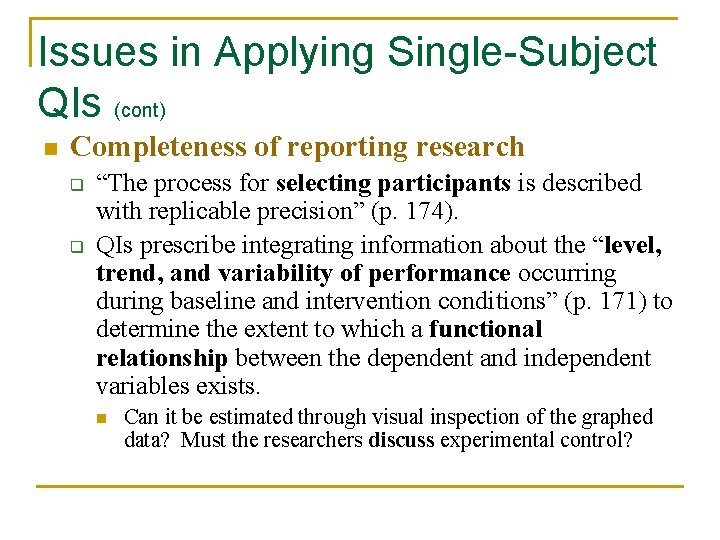 Issues in Applying Single-Subject QIs (cont)

Completeness of reporting research

“The process for selecting participants is described with replicable precision” (p. 174).

QIs prescribe integrating information about the “level, trend, and variability of performance occurring during baseline and intervention conditions” (p. 171) to determine the extent to which a functional relationship between the dependent and independent variables exists.

Can it be estimated through visual inspection of the graphed data? Must the researchers discuss experimental control?